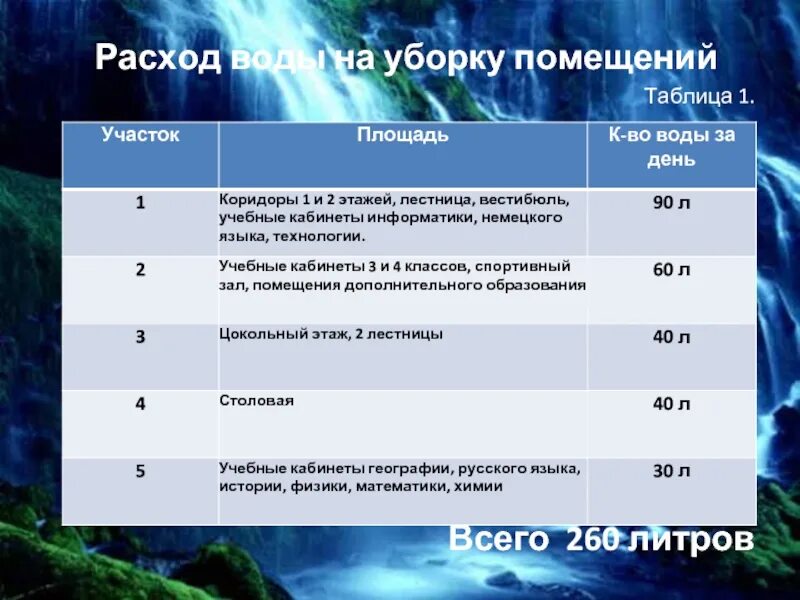 Расход воды на уборку помещений

Таблица 1.

| Участок | Площадь | К-во воды за день |
|---|---|---|
| 1 | Коридоры 1 и 2 этажей, лестница, вестибюль, учебные кабинеты информатики, немецкого языка, технологии. | 90 л |
| 2 | Учебные кабинеты 3 и 4 классов, спортивный зал, помещения дополнительного образования | 60 л |
| 3 | Цокольный этаж, 2 лестницы | 40 л |
| 4 | Столовая | 40 л |
| 5 | Учебные кабинеты географии, русского языка, истории, физики, математики, химии | 30 л |

Всего 260 литров